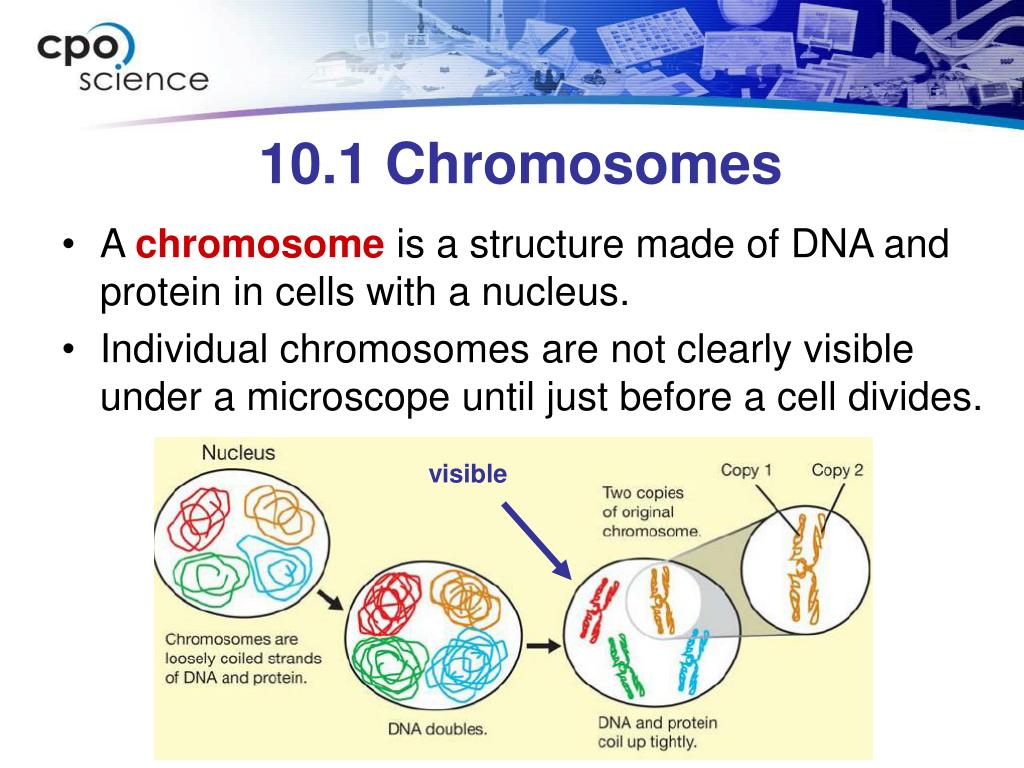 cpo science

10.1 Chromosomes

• A chromosome is a structure made of DNA and protein in cells with a nucleus.
• Individual chromosomes are not clearly visible under a microscope until just before a cell divides.

Nucleus

visible

Two copies of original chromosome.

Copy 1

Copy 2

Chromosomes are loosely coiled strands of DNA and protein.

DNA doubles.

DNA and protein coil up tightly.